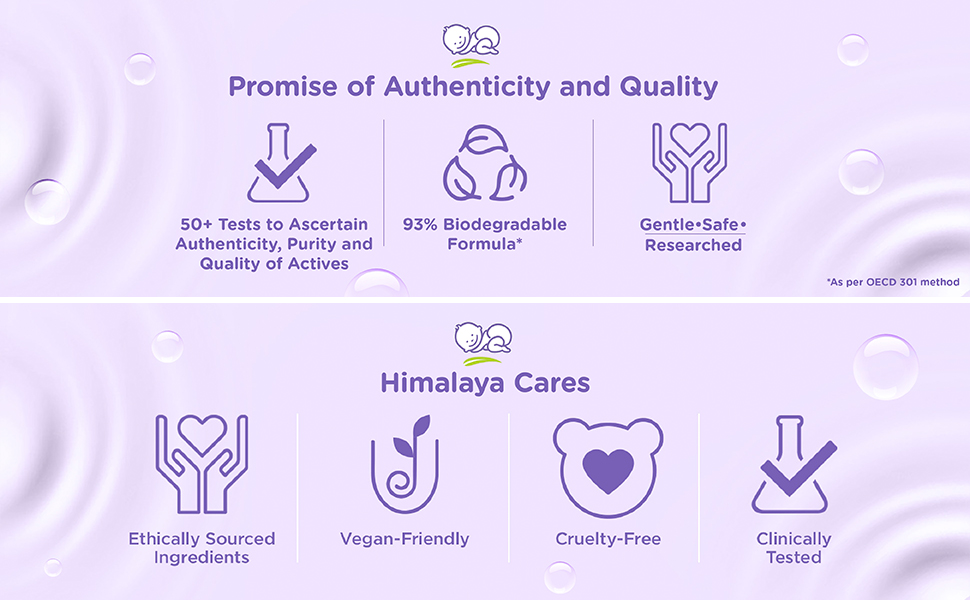 Promise of Authenticity and Quality

50+ Tests to Ascertain Authenticity, Purity and Quality of Actives

93% Biodegradable Formula*

Gentle•Safe• Researched

*As per OECD 301 method

Himalaya Cares

Ethically Sourced Ingredients

Vegan-Friendly

Cruelty-Free

Clinically Tested